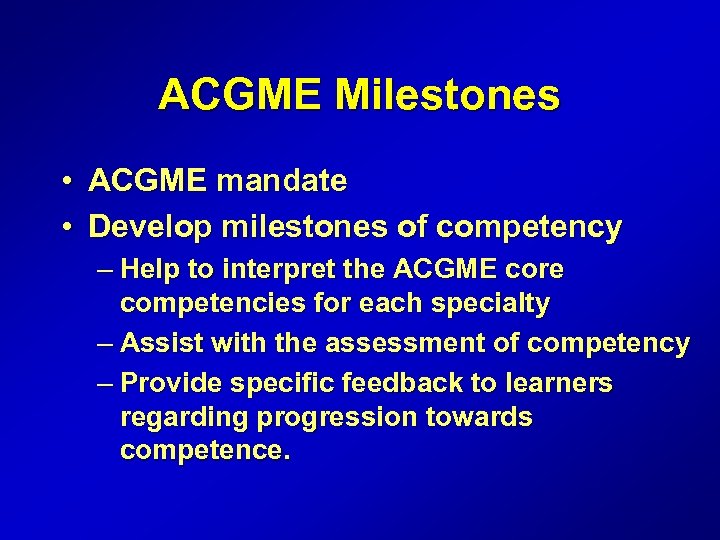 ACGME Milestones

• ACGME mandate
• Develop milestones of competency
– Help to interpret the ACGME core competencies for each specialty
– Assist with the assessment of competency
– Provide specific feedback to learners regarding progression towards competence.